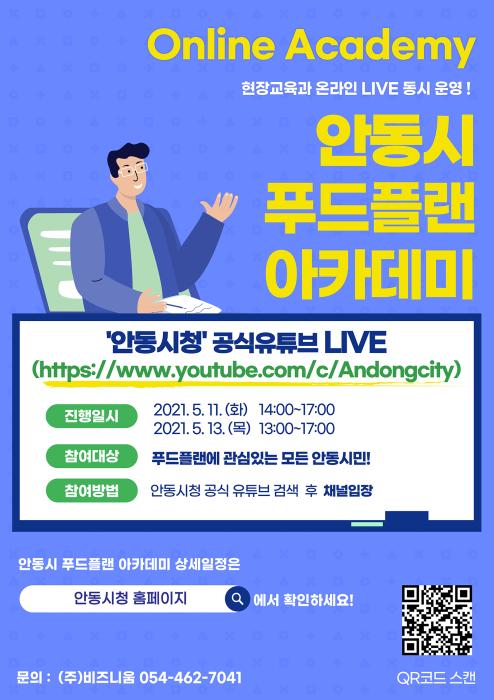 Online Academy

현장교육과 온라인 LIVE 동시 운영 !

안동시
푸드플랜
아카데미

'안동시청' 공식유튜브 LIVE
(https://www.youtube.com/c/Andongcity)

진행일시 2021. 5. 11. (화) 14:00~17:00
2021. 5. 13. (목) 13:00~17:00

참여대상 푸드플랜에 관심있는 모든 안동시민!

참여방법 안동시청 공식 유튜브 검색 후 채널입장

안동시 푸드플랜 아카데미 상세일정은

안동시청 홈페이지 에서 확인하세요!

문의 : (주)비즈니움 054-462-7041

QR코드 스캔